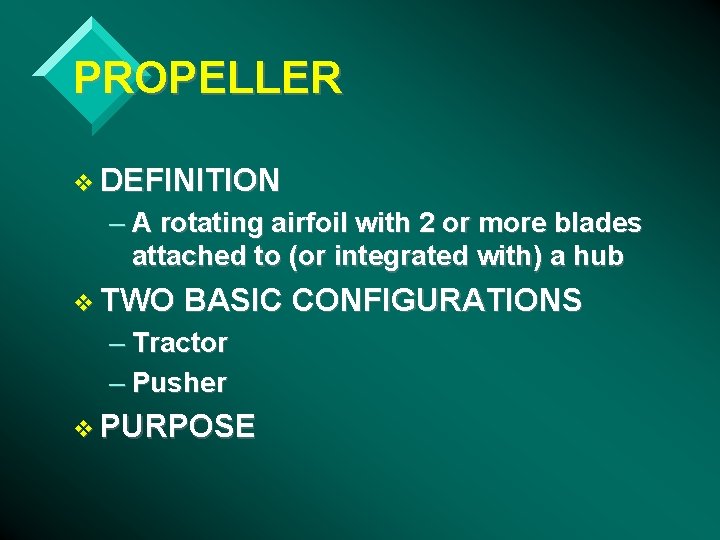 PROPELLER

❖ DEFINITION

– A rotating airfoil with 2 or more blades attached to (or integrated with) a hub

❖ TWO BASIC CONFIGURATIONS

– Tractor

– Pusher

❖ PURPOSE